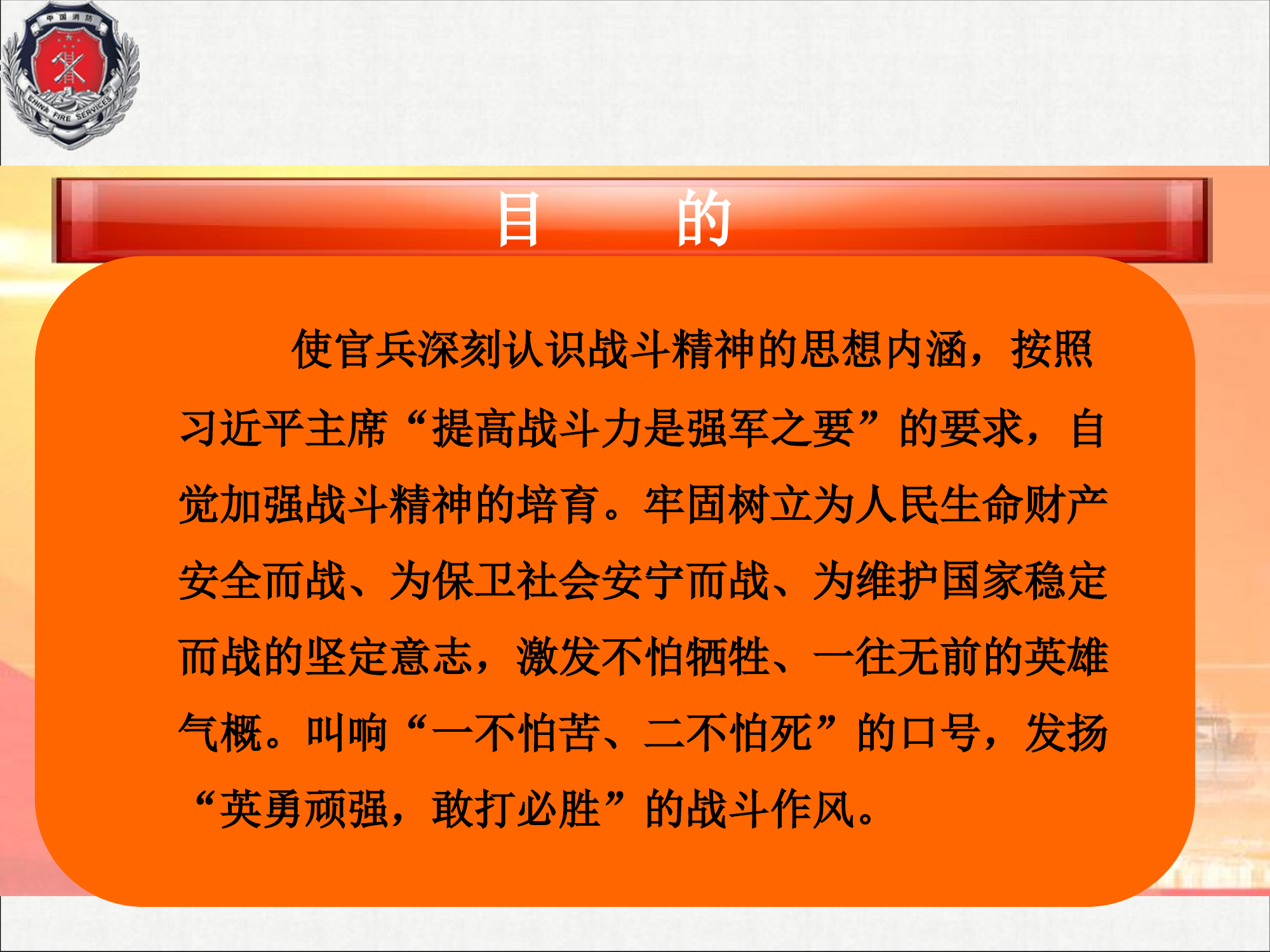 中国消防

CHINA FIRE SERVICES

目　　的

使官兵深刻认识战斗精神的思想内涵，按照习近平主席“提高战斗力是强军之要”的要求，自觉加强战斗精神的培育。牢固树立为人民生命财产安全而战、为保卫社会安宁而战、为维护国家稳定而战的坚定意志，激发不怕牺牲、一往无前的英雄气概。叫响“一不怕苦、二不怕死”的口号，发扬“英勇顽强，敢打必胜”的战斗作风。